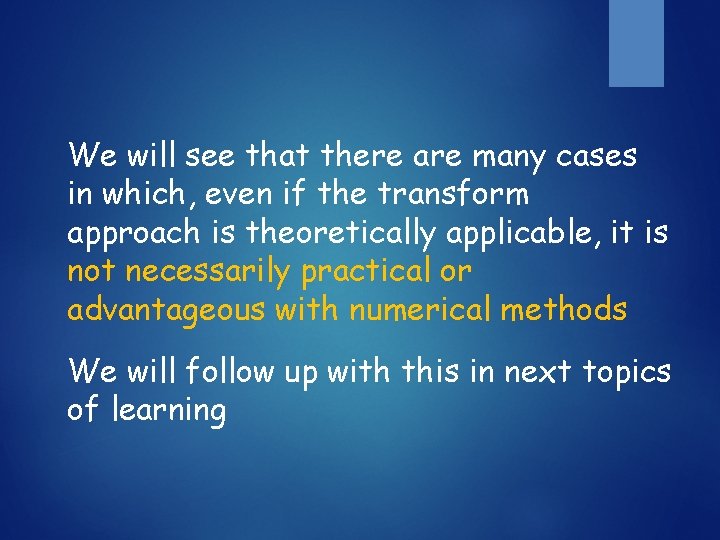 We will see that there are many cases in which, even if the transform approach is theoretically applicable, it is not necessarily practical or advantageous with numerical methods

We will follow up with this in next topics of learning